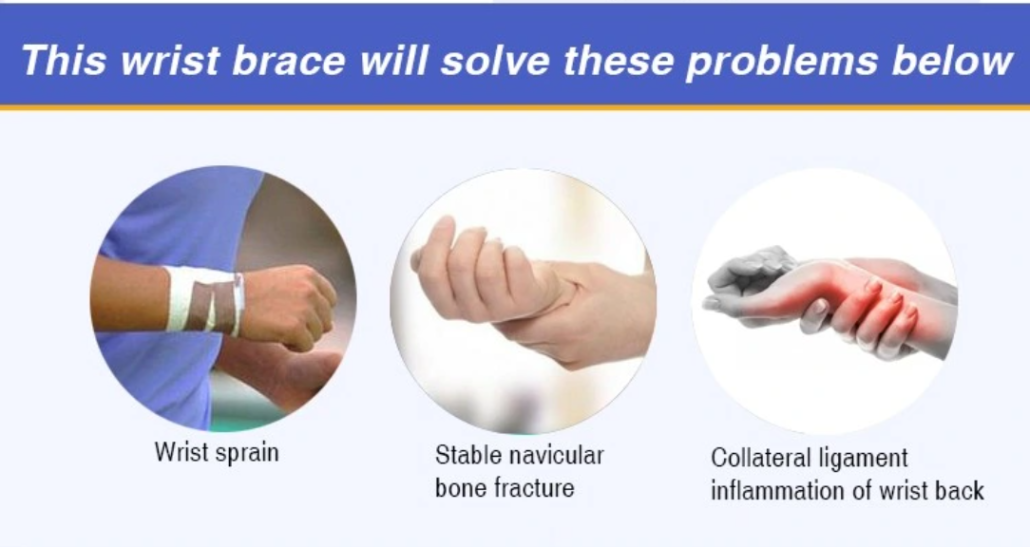 This wrist brace will solve these problems below

Wrist sprain

Stable navicular bone fracture

Collateral ligament inflammation of wrist back